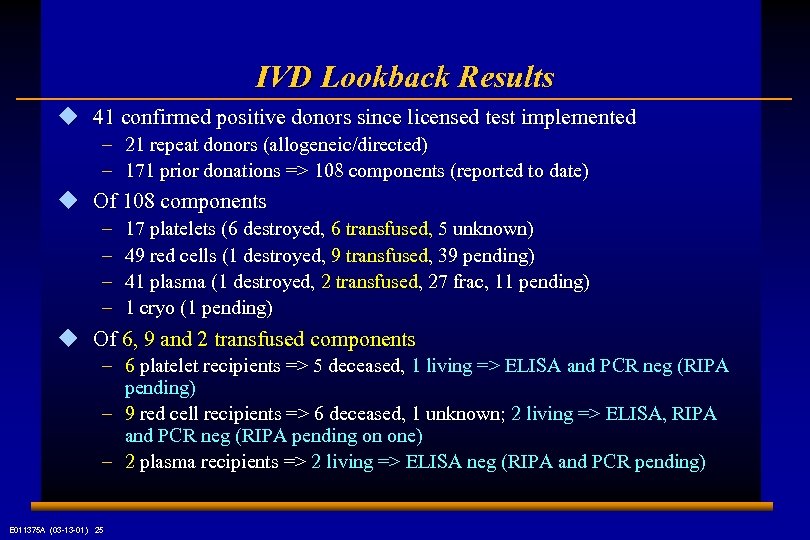 IVD Lookback Results

◆ 41 confirmed positive donors since licensed test implemented
– 21 repeat donors (allogeneic/directed)
– 171 prior donations => 108 components (reported to date)

◆ Of 108 components
– 17 platelets (6 destroyed, 6 transfused, 5 unknown)
– 49 red cells (1 destroyed, 9 transfused, 39 pending)
– 41 plasma (1 destroyed, 2 transfused, 27 frac, 11 pending)
– 1 cryo (1 pending)

◆ Of 6, 9 and 2 transfused components
– 6 platelet recipients => 5 deceased, 1 living => ELISA and PCR neg (RIPA pending)
– 9 red cell recipients => 6 deceased, 1 unknown; 2 living => ELISA, RIPA and PCR neg (RIPA pending on one)
– 2 plasma recipients => 2 living => ELISA neg (RIPA and PCR pending)

E011375A (03-13-01) 25